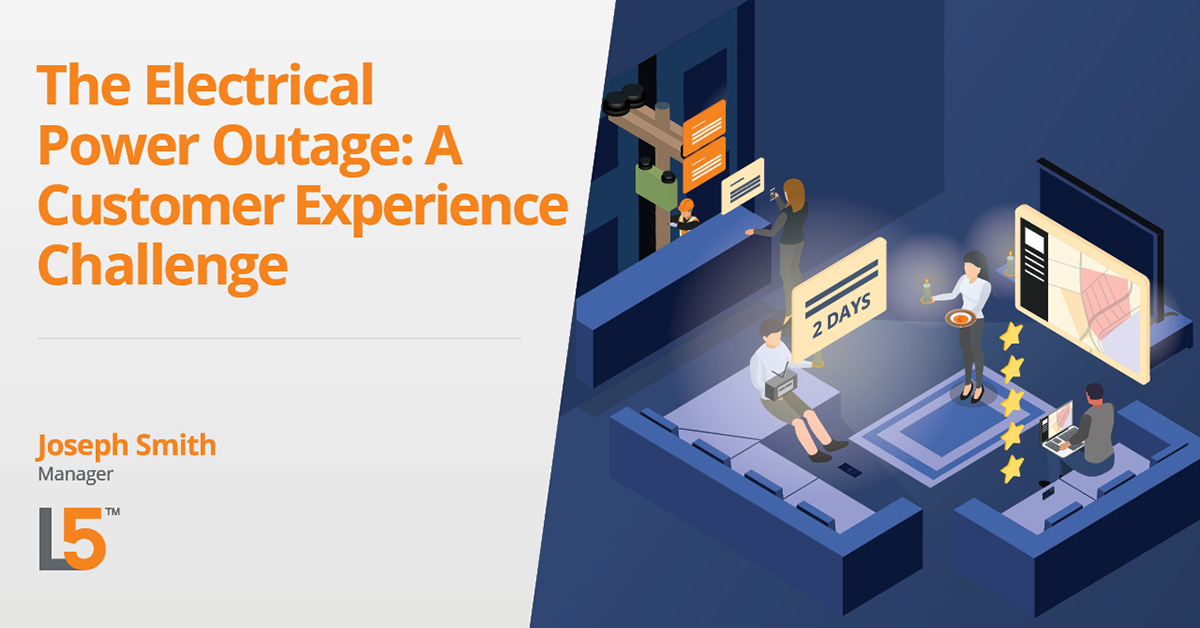 The Electrical Power Outage: A Customer Experience Challenge

Joseph Smith
Manager

L5™

2 DAYS